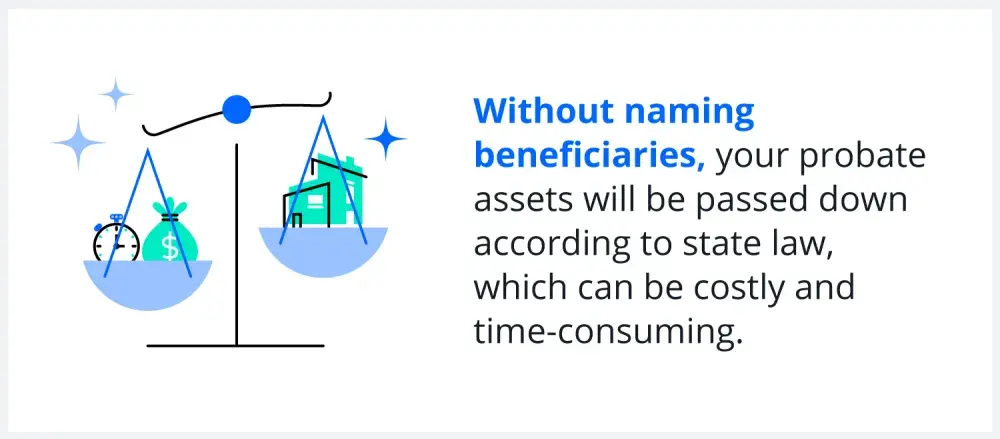 $

Without naming beneficiaries, your probate assets will be passed down according to state law, which can be costly and time-consuming.